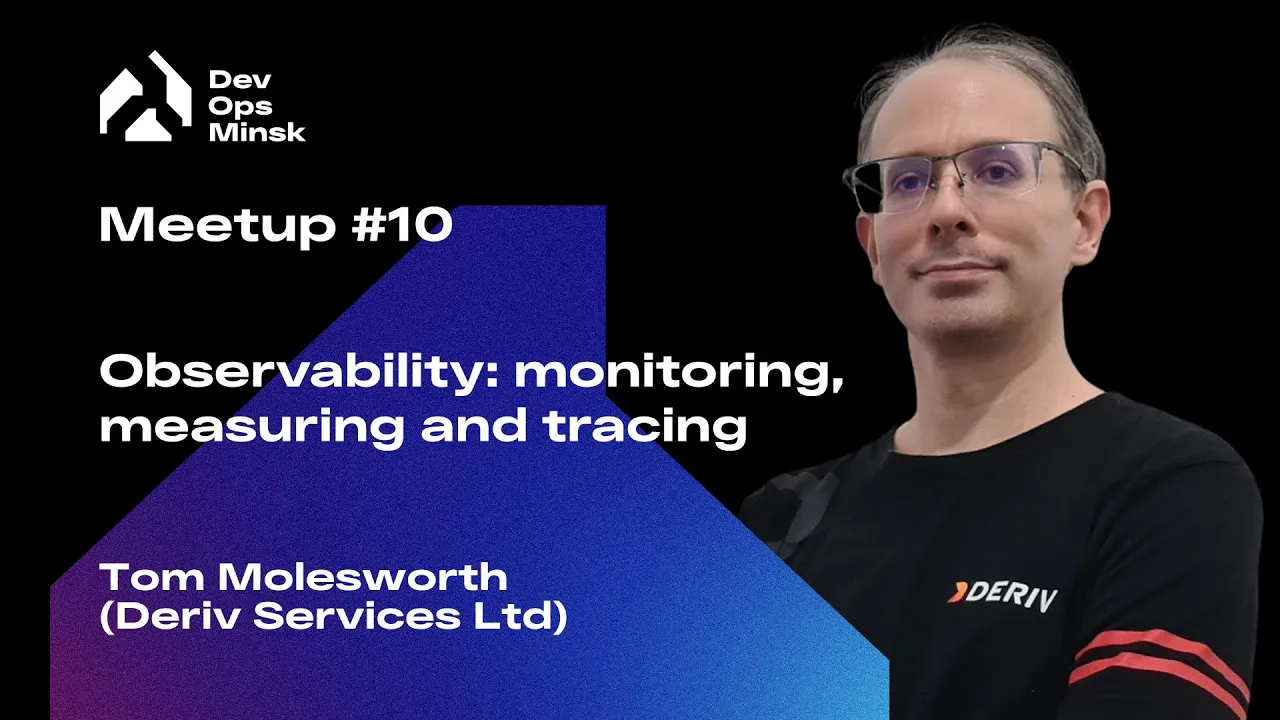 Dev
Ops
Minsk

Meetup #10

Observability: monitoring, measuring and tracing

Tom Molesworth
(Deriv Services Ltd)

DERIV